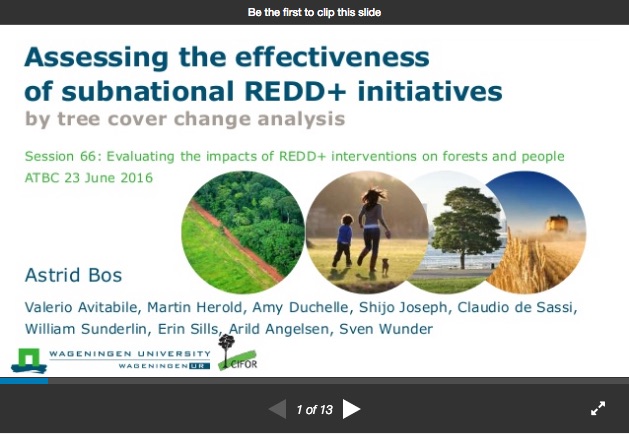 Be the first to clip this slide

Assessing the effectiveness of subnational REDD+ initiatives

by tree cover change analysis

Session 66: Evaluating the impacts of REDD+ interventions on forests and people

ATBC 23 June 2016

Astrid Bos

Valerio Avitabile, Martin Herold, Amy Duchelle, Shijo Joseph, Claudio de Sassi, William Sunderlin, Erin Sills, Arild Angelsen, Sven Wunder

WAGENINGEN UNIVERSITY

WAGENINGEN UR

CIFOR

1 of 13